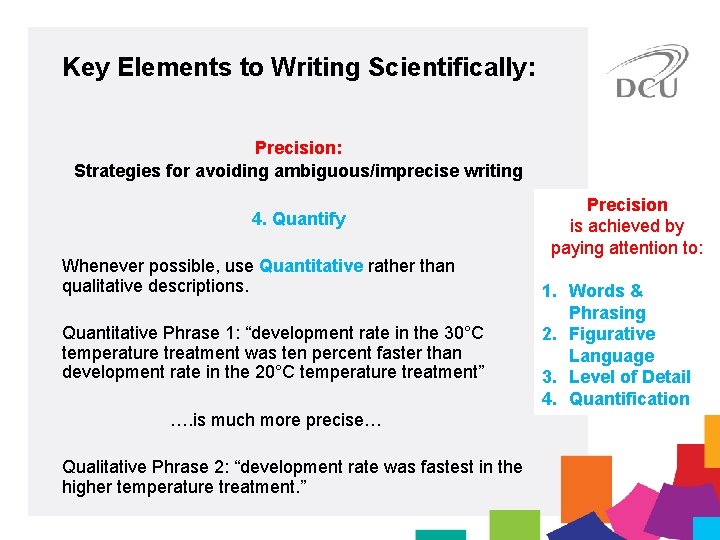 Key Elements to Writing Scientifically:

DCU

Precision:
Strategies for avoiding ambiguous/imprecise writing

4. Quantify

Whenever possible, use Quantitative rather than qualitative descriptions.

Quantitative Phrase 1: “development rate in the 30°C temperature treatment was ten percent faster than development rate in the 20°C temperature treatment”

….is much more precise…

Qualitative Phrase 2: “development rate was fastest in the higher temperature treatment.”

Precision is achieved by paying attention to:

1. Words & Phrasing
2. Figurative Language
3. Level of Detail
4. Quantification